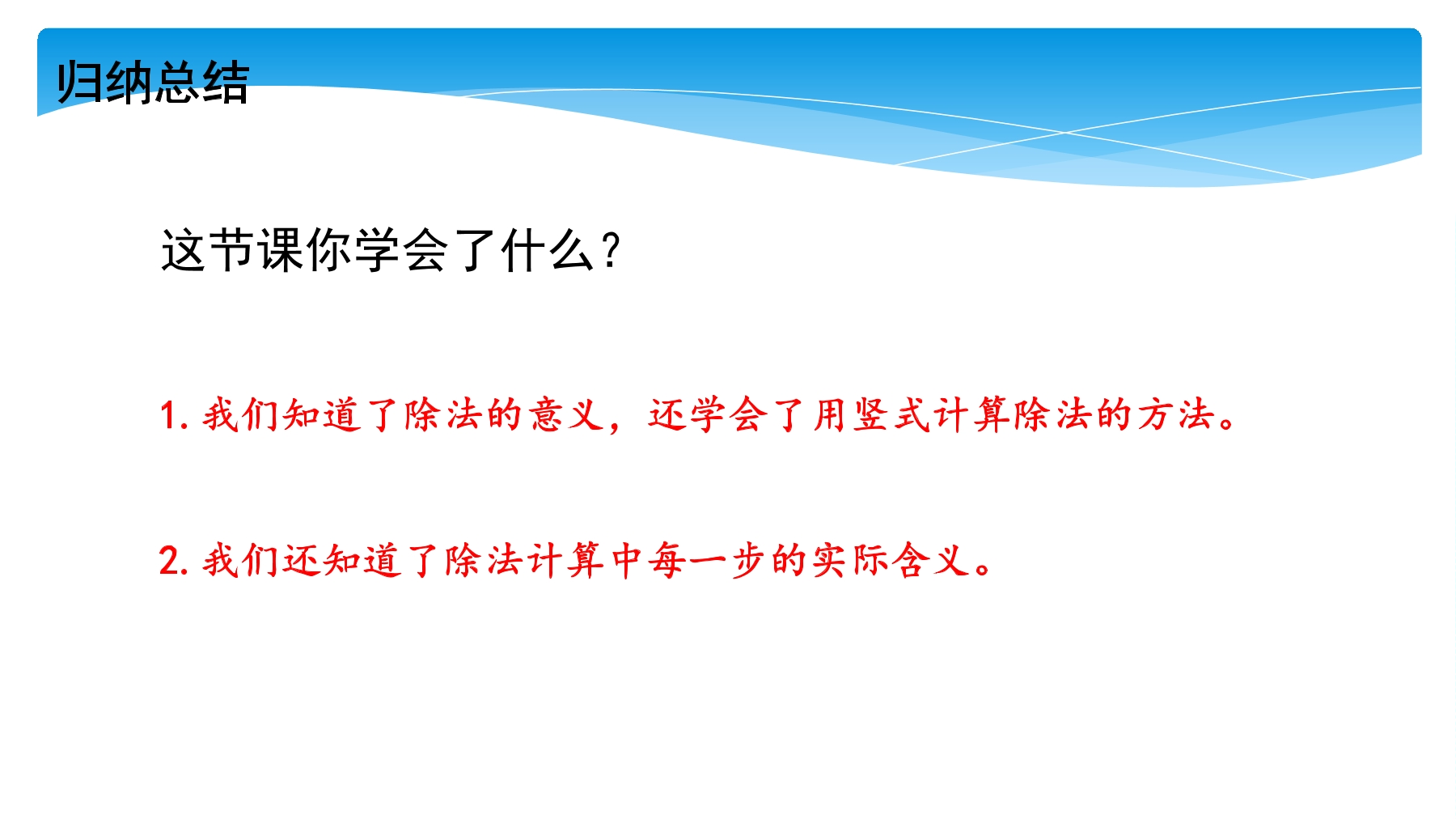 归纳总结

这节课你学会了什么?

1. 我们知道了除法的意义，还学会了用竖式计算除法的方法。

2. 我们还知道了除法计算中每一步的实际含义。